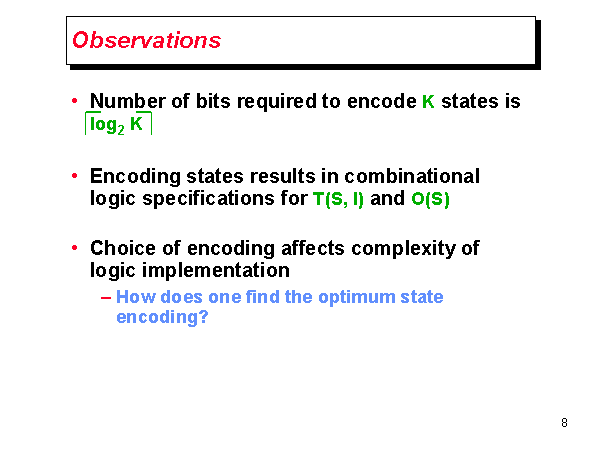 Observations

• Number of bits required to encode K states is $\lceil \log_2 K \rceil$

• Encoding states results in combinational logic specifications for T(S, I) and O(S)

• Choice of encoding affects complexity of logic implementation
– How does one find the optimum state encoding?

8